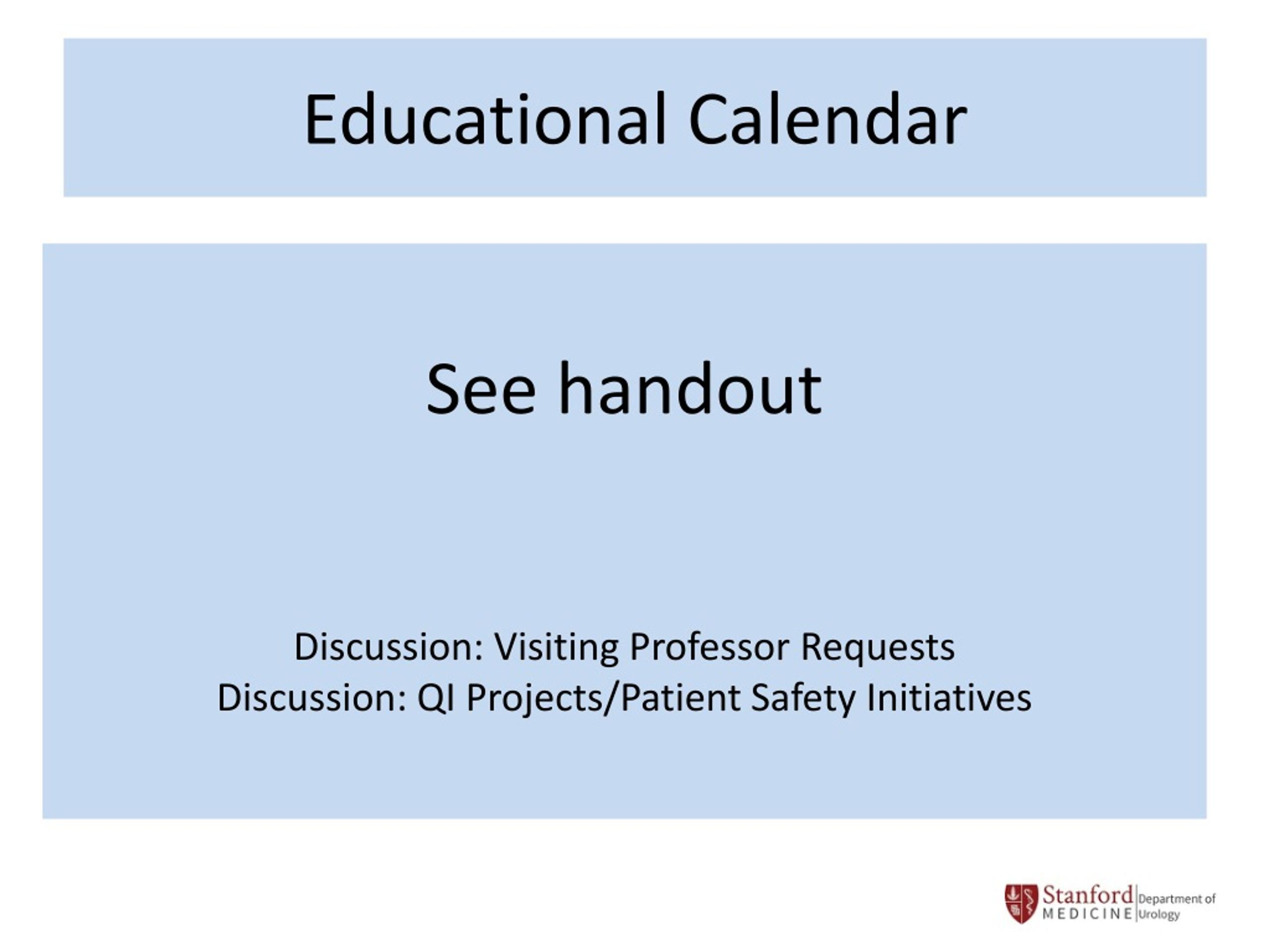 Educational Calendar

See handout

Discussion: Visiting Professor Requests
Discussion: QI Projects/Patient Safety Initiatives

Stanford MEDICINE Department of Urology